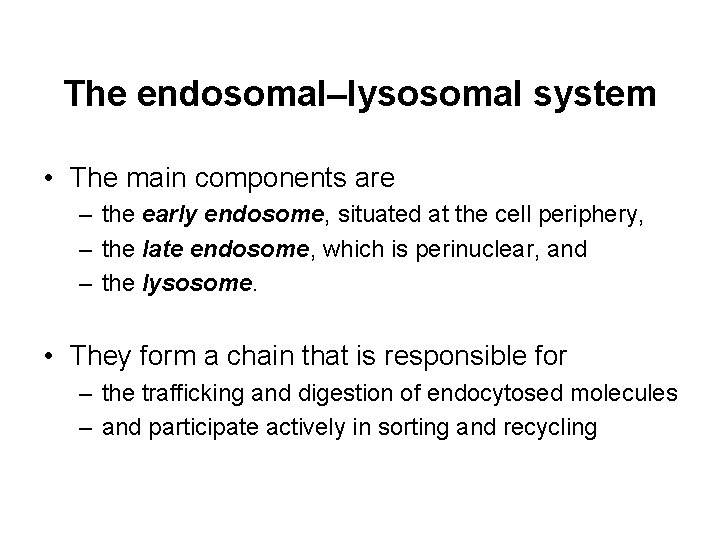 The endosomal–lysosomal system

• The main components are
– the early endosome, situated at the cell periphery,
– the late endosome, which is perinuclear, and
– the lysosome.

• They form a chain that is responsible for
– the trafficking and digestion of endocytosed molecules
– and participate actively in sorting and recycling